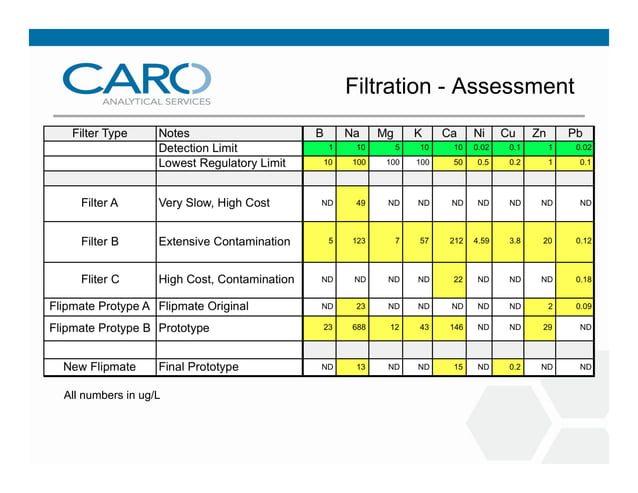 CARO
ANALYTICAL SERVICES

Filtration - Assessment

| Filter Type | Notes | B | Na | Mg | K | Ca | Ni | Cu | Zn | Pb |
|---|---|---|---|---|---|---|---|---|---|---|
| | Detection Limit | 1 | 10 | 5 | 10 | 10 | 0.02 | 0.1 | 1 | 0.02 |
| | Lowest Regulatory Limit | 10 | 100 | 100 | 100 | 50 | 0.5 | 0.2 | 1 | 0.1 |
| | | | | | | | | | | |
| Filter A | Very Slow, High Cost | ND | 49 | ND | ND | ND | ND | ND | ND | ND |
| Filter B | Extensive Contamination | 5 | 123 | 7 | 57 | 212 | 4.59 | 3.8 | 20 | 0.12 |
| Fliter C | High Cost, Contamination | ND | ND | ND | ND | 22 | ND | ND | ND | 0.18 |
| Flipmate Protype A | Flipmate Original | ND | 23 | ND | ND | ND | ND | ND | 2 | 0.09 |
| Flipmate Protype B | Prototype | 23 | 688 | 12 | 43 | 146 | ND | ND | 29 | ND |
| | | | | | | | | | | |
| New Flipmate | Final Prototype | ND | 13 | ND | ND | 15 | ND | 0.2 | ND | ND |

All numbers in ug/L